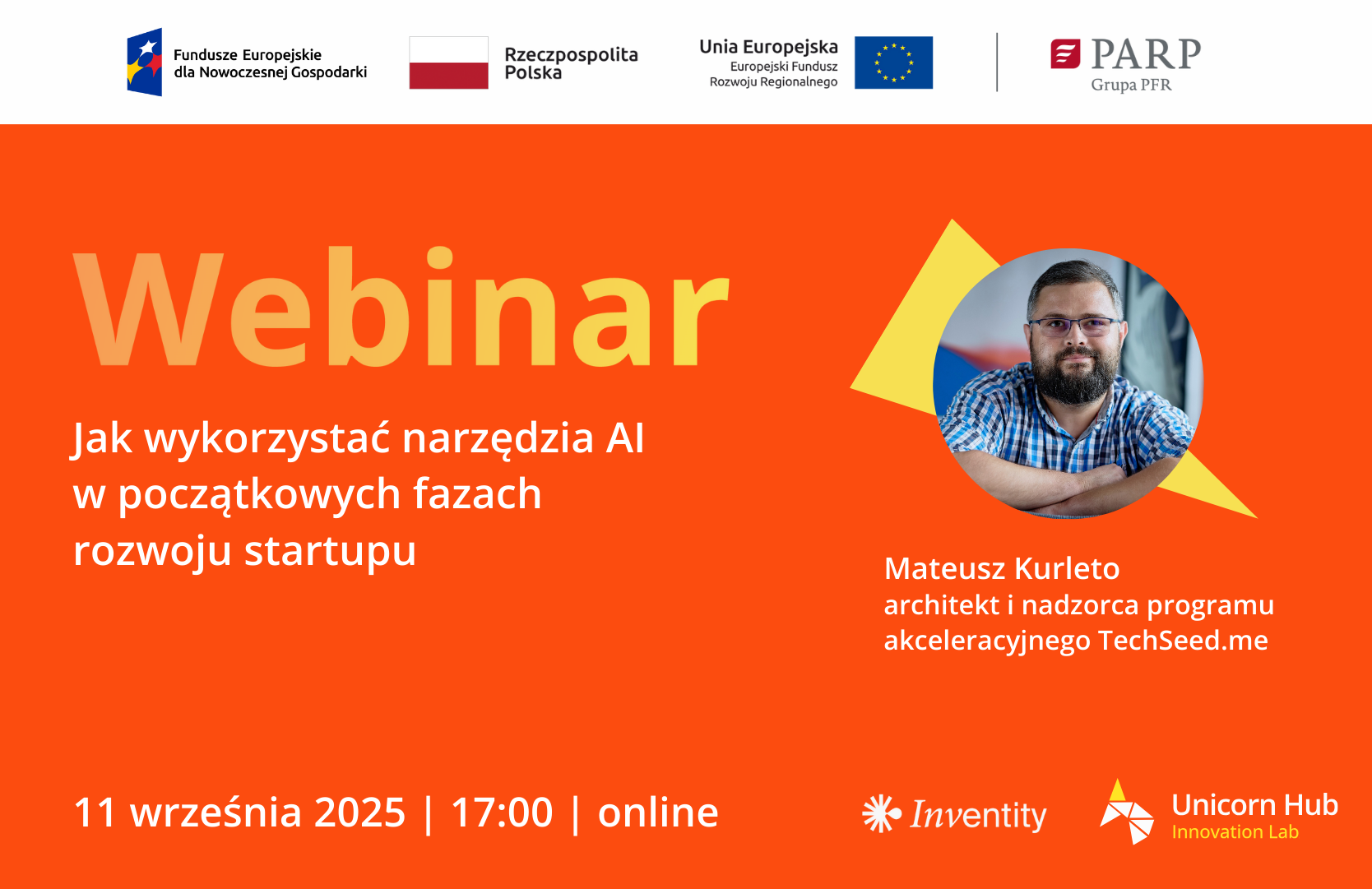 Fundusze Europejskie dla Nowoczesnej Gospodarki

Rzeczpospolita Polska

Unia Europejska
Europejski Fundusz Rozwoju Regionalnego

PARP
Grupa PFR

Webinar

Jak wykorzystać narzędzia AI w początkowych fazach rozwoju startupu

Mateusz Kurleto
architekt i nadzorca programu akceleracyjnego TechSeed.me

11 września 2025 | 17:00 | online

Inventity

Unicorn Hub
Innovation Lab